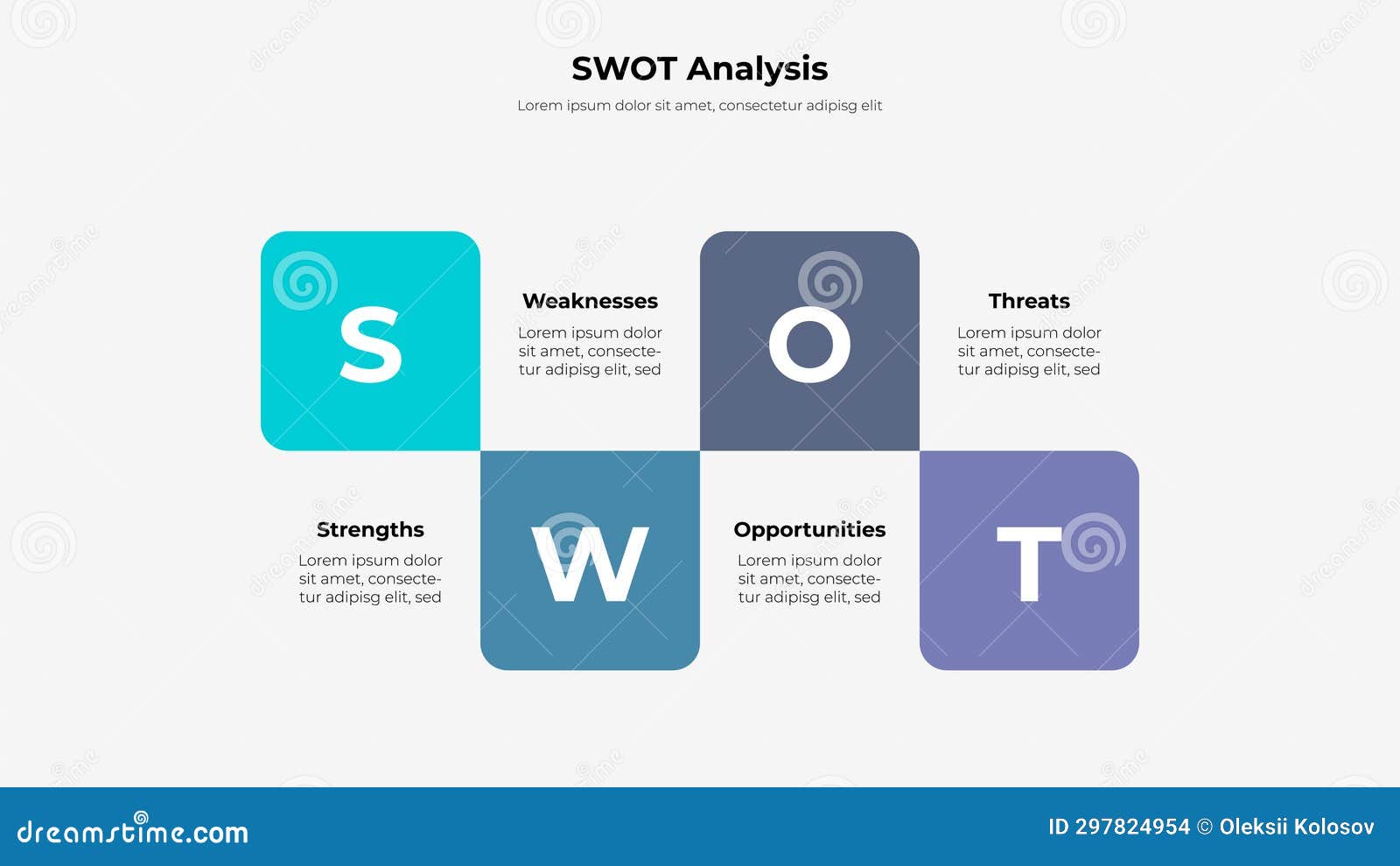 SWOT Analysis

Lorem ipsum dolor sit amet, consectetur adipisg elit

S

Weaknesses

Lorem ipsum dolor sit amet, consectetur adipisg elit, sed

O

Threats

Lorem ipsum dolor sit amet, consectetur adipisg elit, sed

Strengths

Lorem ipsum dolor sit amet, consectetur adipisg elit, sed

W

Opportunities

Lorem ipsum dolor sit amet, consectetur adipisg elit, sed

T

dreamstime.com

ID 297824954 © Oleksii Kolosov